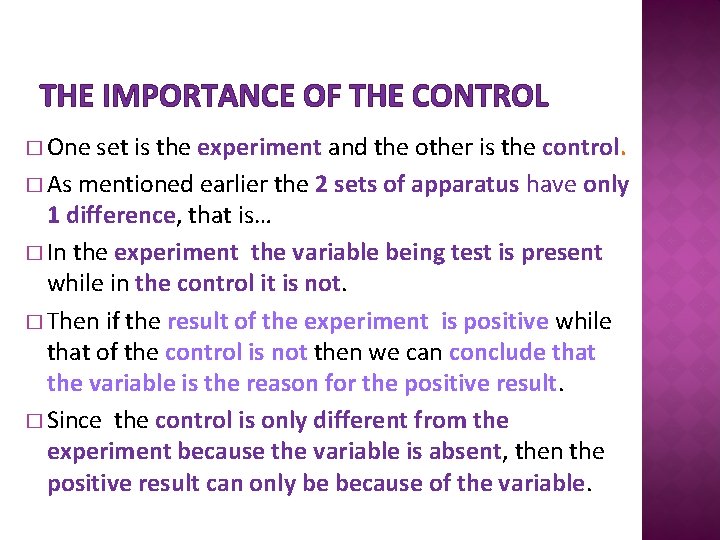 THE IMPORTANCE OF THE CONTROL

□ One set is the experiment and the other is the control.

□ As mentioned earlier the 2 sets of apparatus have only 1 difference, that is…

□ In the experiment  the variable being test is present while in the control it is not.

□ Then if the result of the experiment  is positive while that of the control is not then we can conclude that the variable is the reason for the positive result.

□ Since  the control is only different from the experiment because the variable is absent, then the positive result can only be because of the variable.